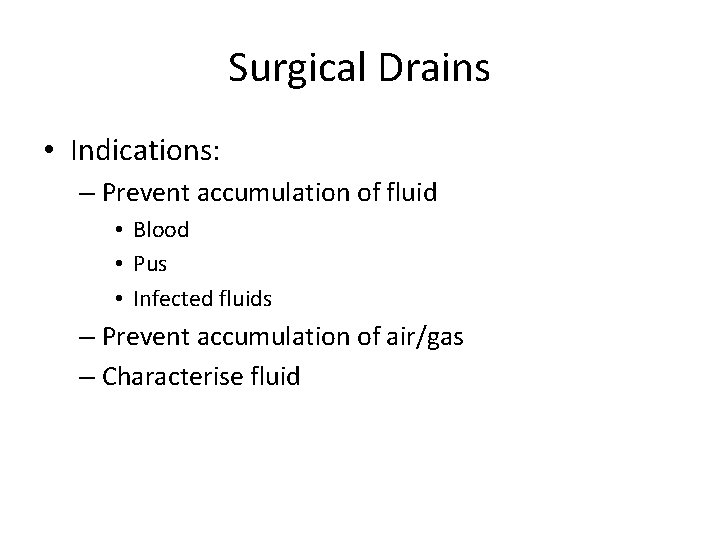 Surgical Drains

• Indications:
– Prevent accumulation of fluid
• Blood
• Pus
• Infected fluids
– Prevent accumulation of air/gas
– Characterise fluid